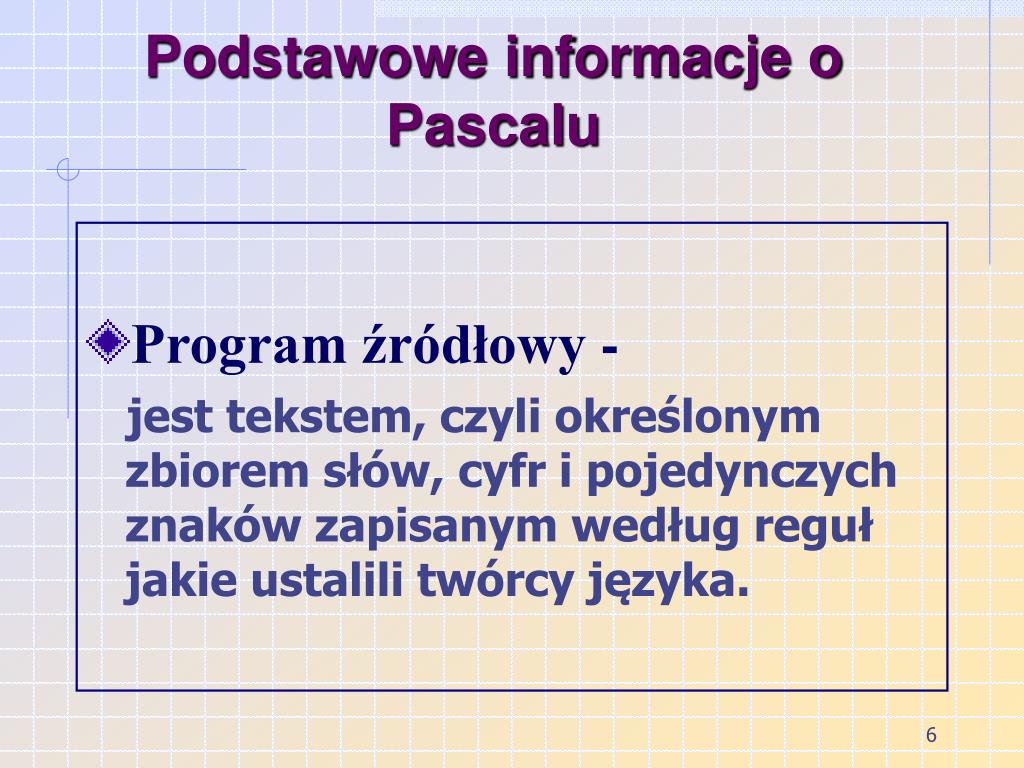 Podstawowe informacje o Pascalu

Program źródłowy -

jest tekstem, czyli określonym zbiorem słów, cyfr i pojedynczych znaków zapisanym według reguł jakie ustalili twórcy języka.

6